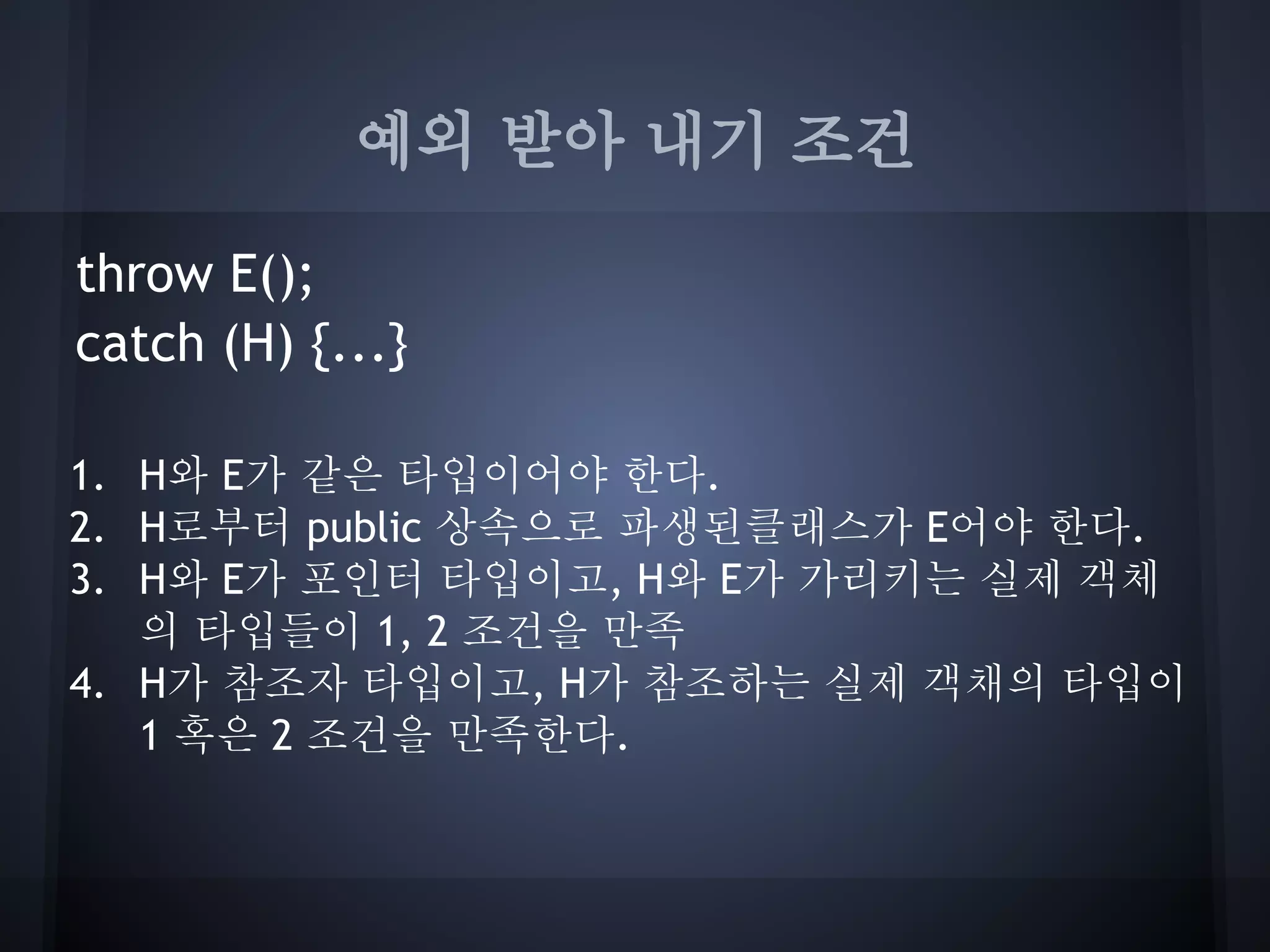 예외 받아 내기 조건

throw E();
catch (H) {...}

1. H와 E가 같은 타입이어야 한다.
2. H로부터 public 상속으로 파생된클래스가 E어야 한다.
3. H와 E가 포인터 타입이고, H와 E가 가리키는 실제 객체의 타입들이 1, 2 조건을 만족
4. H가 참조자 타입이고, H가 참조하는 실제 객채의 타입이 1 혹은 2 조건을 만족한다.